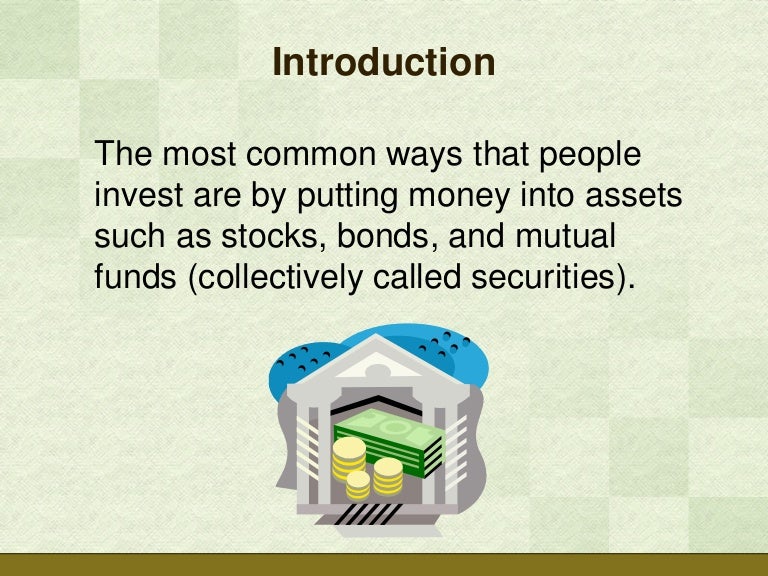 Introduction

The most common ways that people invest are by putting money into assets such as stocks, bonds, and mutual funds (collectively called securities).